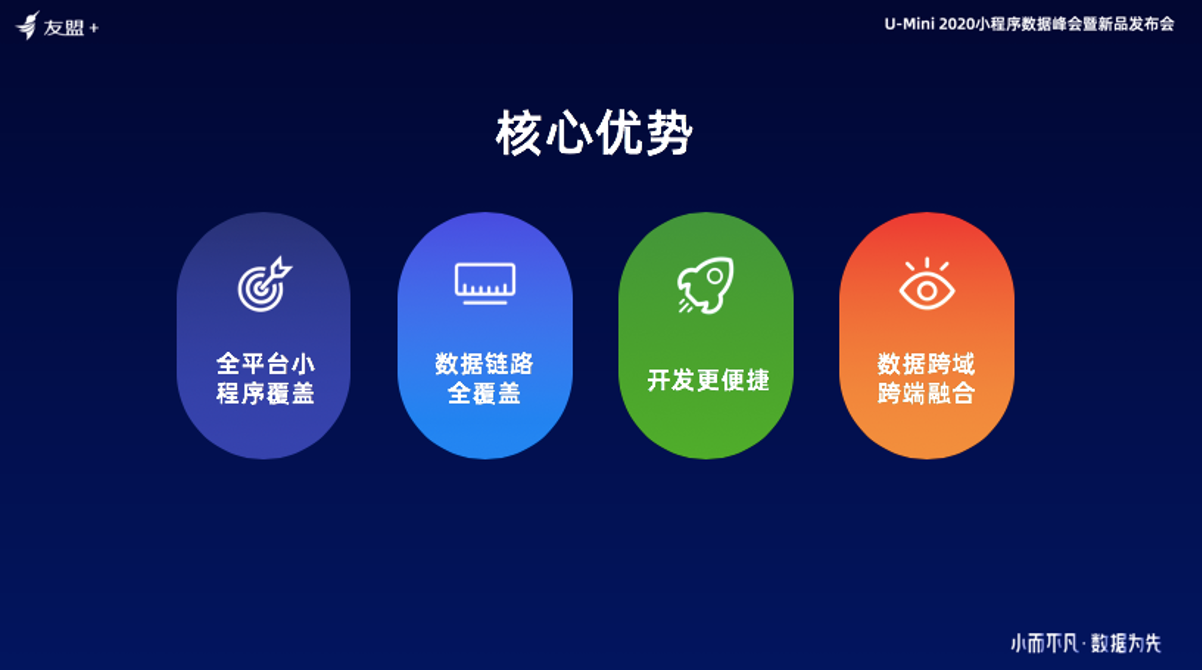 友盟+

U-Mini 2020小程序数据峰会暨新品发布会

核心优势

全平台小程序覆盖

数据链路全覆盖

开发更便捷

数据跨域跨端融合

小而不凡·数据为先